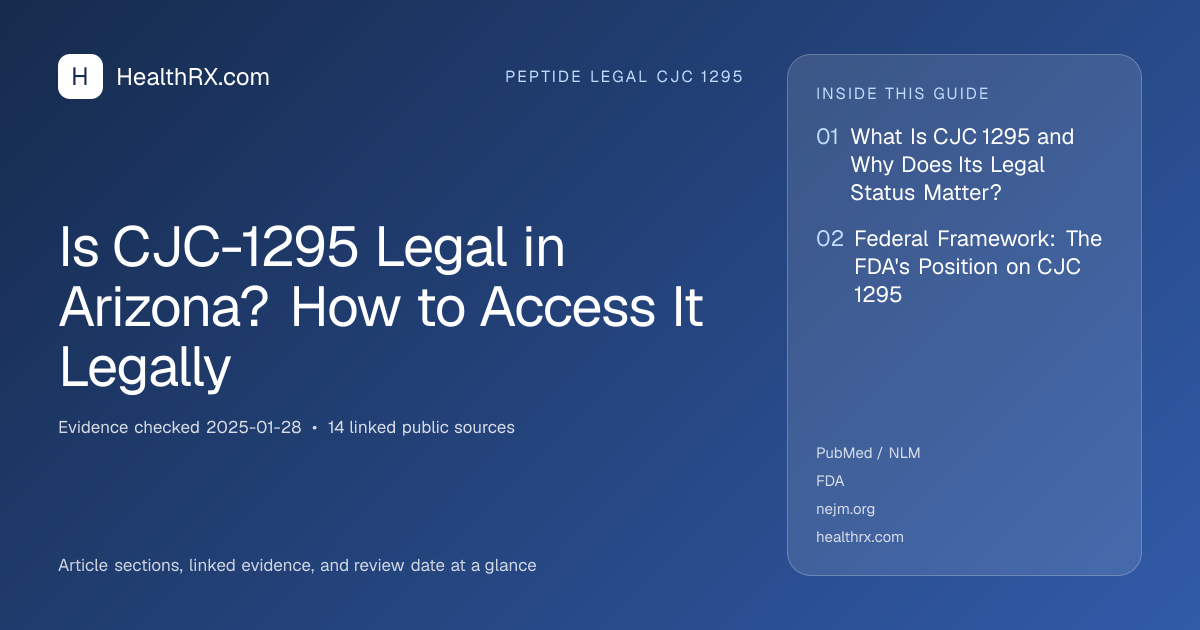 H HealthRX.com

PEPTIDE LEGAL CJC 1295

Is CJC-1295 Legal in Arizona? How to Access It Legally

Evidence checked 2025-01-28 • 14 linked public sources

Article sections, linked evidence, and review date at a glance

INSIDE THIS GUIDE

01 What Is CJC 1295 and Why Does Its Legal Status Matter?

02 Federal Framework: The FDA's Position on CJC 1295

PubMed / NLM
FDA
nejm.org
healthrx.com